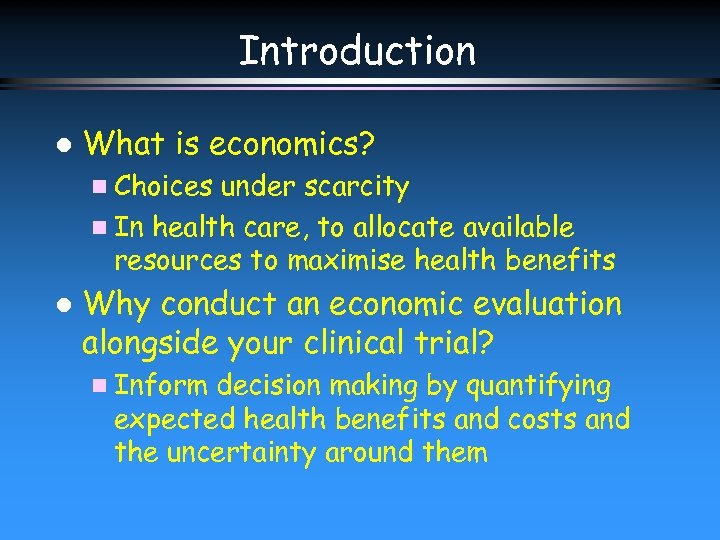 Introduction

- What is economics?
  - Choices under scarcity
  - In health care, to allocate available resources to maximise health benefits
- Why conduct an economic evaluation alongside your clinical trial?
  - Inform decision making by quantifying expected health benefits and costs and the uncertainty around them